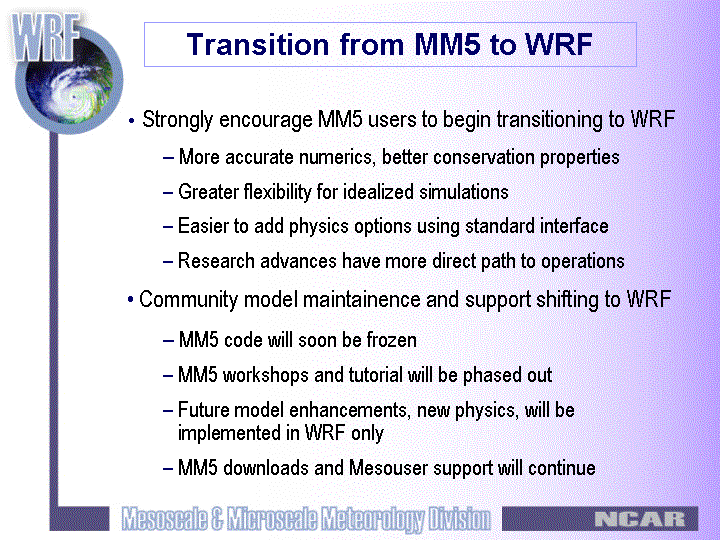 WRF

Transition from MM5 to WRF

• Strongly encourage MM5 users to begin transitioning to WRF

– More accurate numerics, better conservation properties

– Greater flexibility for idealized simulations

– Easier to add physics options using standard interface

– Research advances have more direct path to operations

• Community model maintainence and support shifting to WRF

– MM5 code will soon be frozen

– MM5 workshops and tutorial will be phased out

– Future model enhancements, new physics, will be implemented in WRF only

– MM5 downloads and Mesouser support will continue

Mesoscale & Microscale Meteorology Division

NCAR